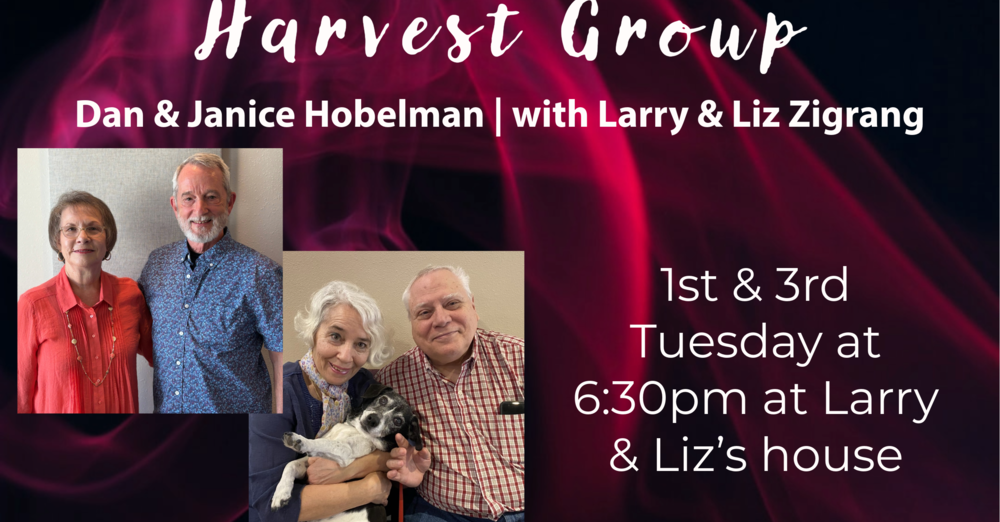 Harvest Group

Dan & Janice Hobelman | with Larry & Liz Zigrang

1st & 3rd Tuesday at 6:30pm at Larry & Liz's house